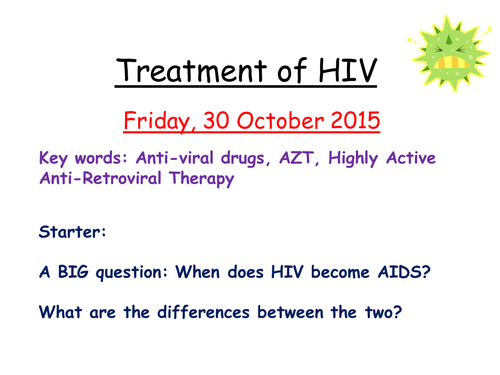 Treatment of HIV

Friday, 30 October 2015

Key words: Anti-viral drugs, AZT, Highly Active Anti-Retroviral Therapy

Starter:

A BIG question: When does HIV become AIDS?

What are the differences between the two?